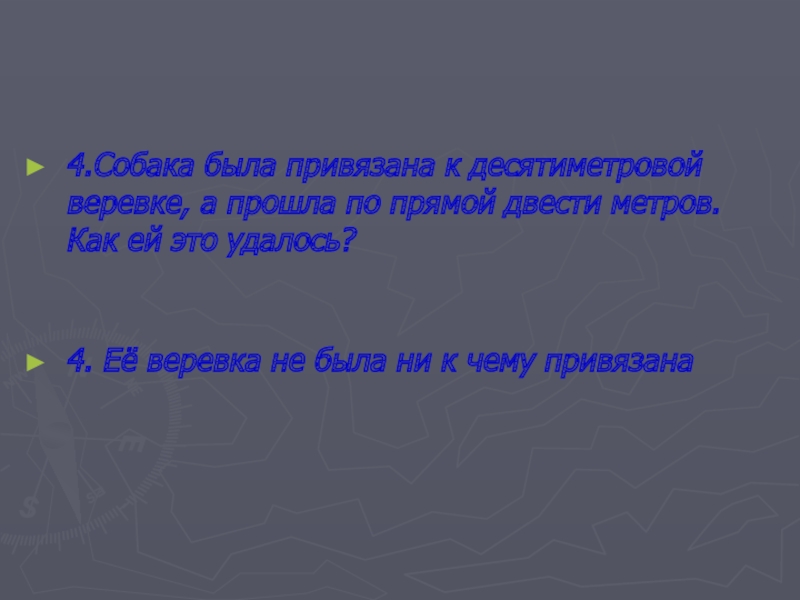 4.Собака была привязана к десятиметровой веревке, а прошла по прямой двести метров. Как ей это удалось?

4. Её веревка не была ни к чему привязана